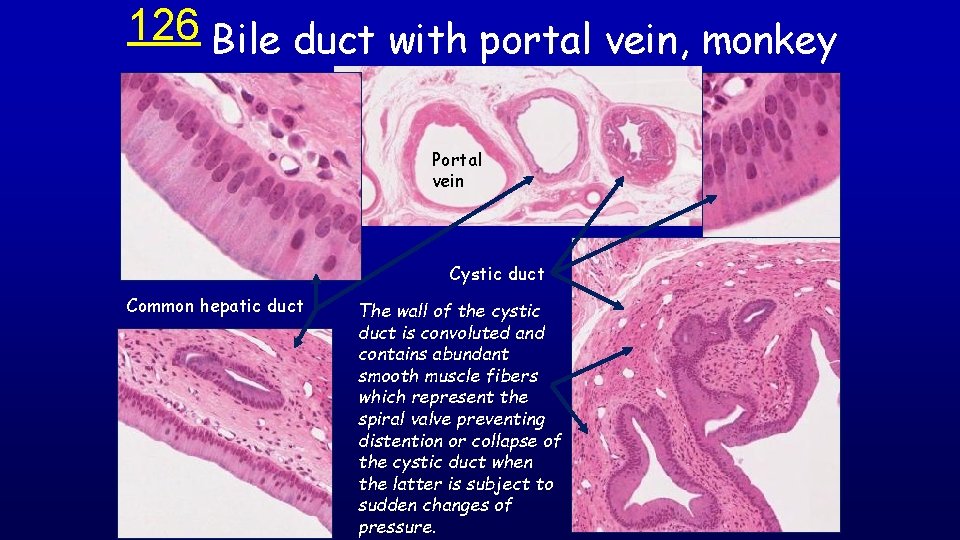 126 Bile duct with portal vein, monkey

Portal vein

Cystic duct

Common hepatic duct

The wall of the cystic duct is convoluted and contains abundant smooth muscle fibers which represent the spiral valve preventing distention or collapse of the cystic duct when the latter is subject to sudden changes of pressure.